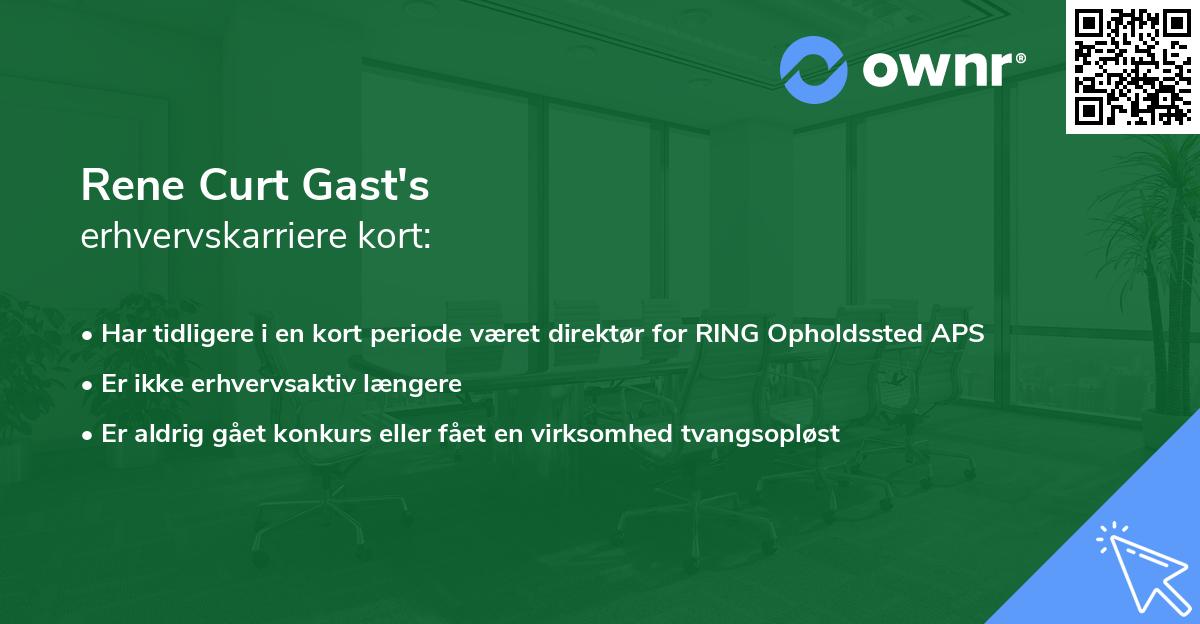 ownr®

Rene Curt Gast's
erhvervskarriere kort:

• Har tidligere i en kort periode været direktør for RING Opholdssted APS
• Er ikke erhvervsaktiv længere
• Er aldrig gået konkurs eller fået en virksomhed tvangsopløst